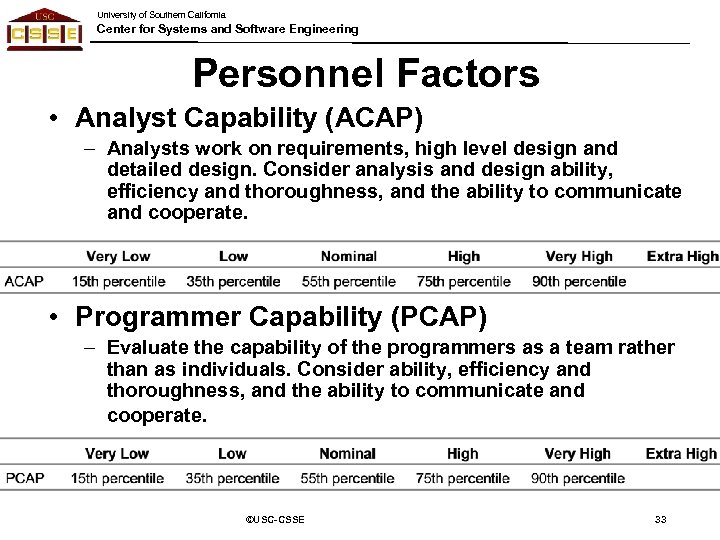 USC
CSSE

University of Southern California
Center for Systems and Software Engineering

Personnel Factors

• Analyst Capability (ACAP)
– Analysts work on requirements, high level design and detailed design. Consider analysis and design ability, efficiency and thoroughness, and the ability to communicate and cooperate.

| | Very Low | Low | Nominal | High | Very High | Extra High |
|---|---|---|---|---|---|---|
| ACAP | 15th percentile | 35th percentile | 55th percentile | 75th percentile | 90th percentile | |

• Programmer Capability (PCAP)
– Evaluate the capability of the programmers as a team rather than as individuals. Consider ability, efficiency and thoroughness, and the ability to communicate and cooperate.

| | Very Low | Low | Nominal | High | Very High | Extra High |
|---|---|---|---|---|---|---|
| PCAP | 15th percentile | 35th percentile | 55th percentile | 75th percentile | 90th percentile | |

©USC-CSSE

33